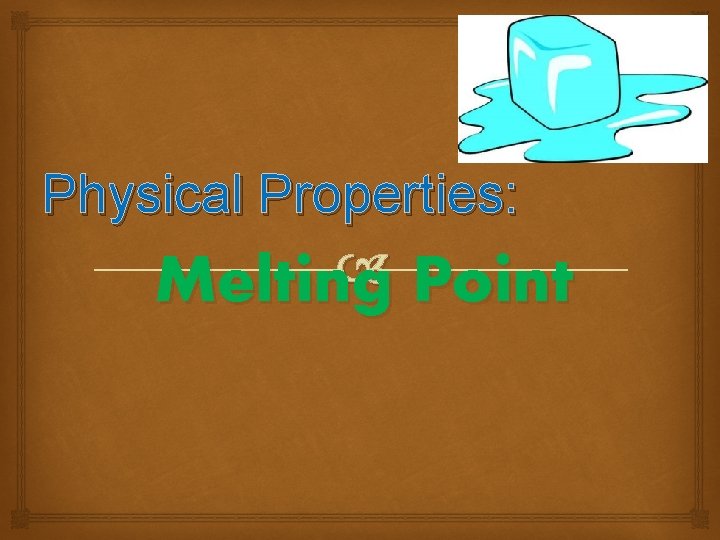 Physical Properties:

Melting Point